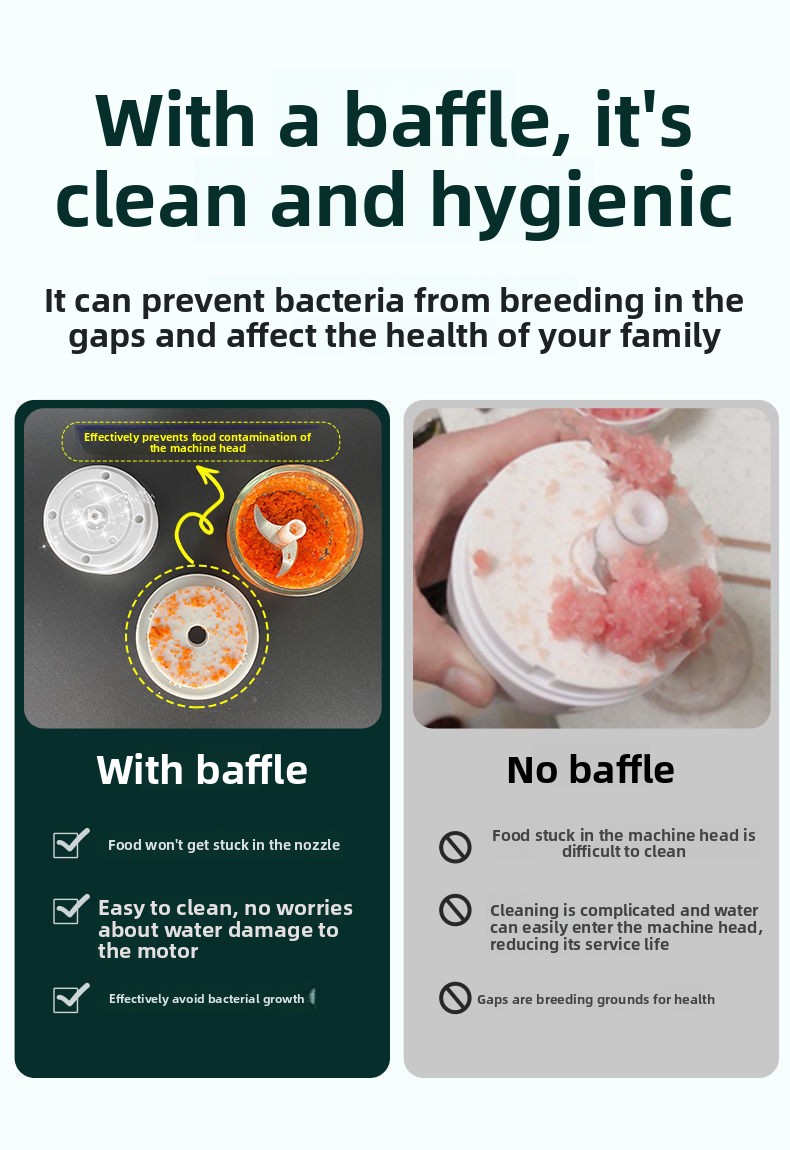 With a baffle, it's clean and hygienic

It can prevent bacteria from breeding in the gaps and affect the health of your family

Effectively prevents food contamination of the machine head

With baffle

Food won't get stuck in the nozzle

Easy to clean, no worries about water damage to the motor

Effectively avoid bacterial growth

No baffle

Food stuck in the machine head is difficult to clean

Cleaning is complicated and water can easily enter the machine head, reducing its service life

Gaps are breeding grounds for health